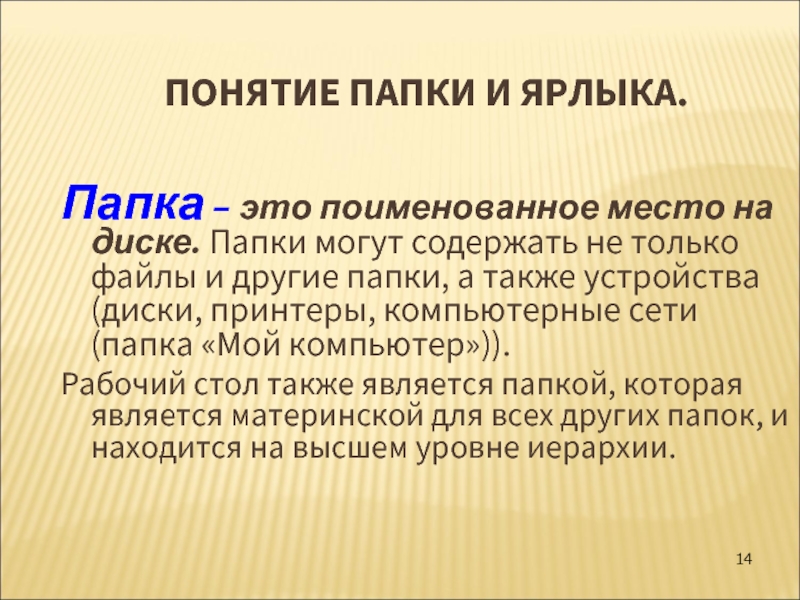 ПОНЯТИЕ ПАПКИ И ЯРЛЫКА.

Папка – это поименованное место на диске. Папки могут содержать не только файлы и другие папки, а также устройства (диски, принтеры, компьютерные сети (папка «Мой компьютер»)).

Рабочий стол также является папкой, которая является материнской для всех других папок, и находится на высшем уровне иерархии.

14